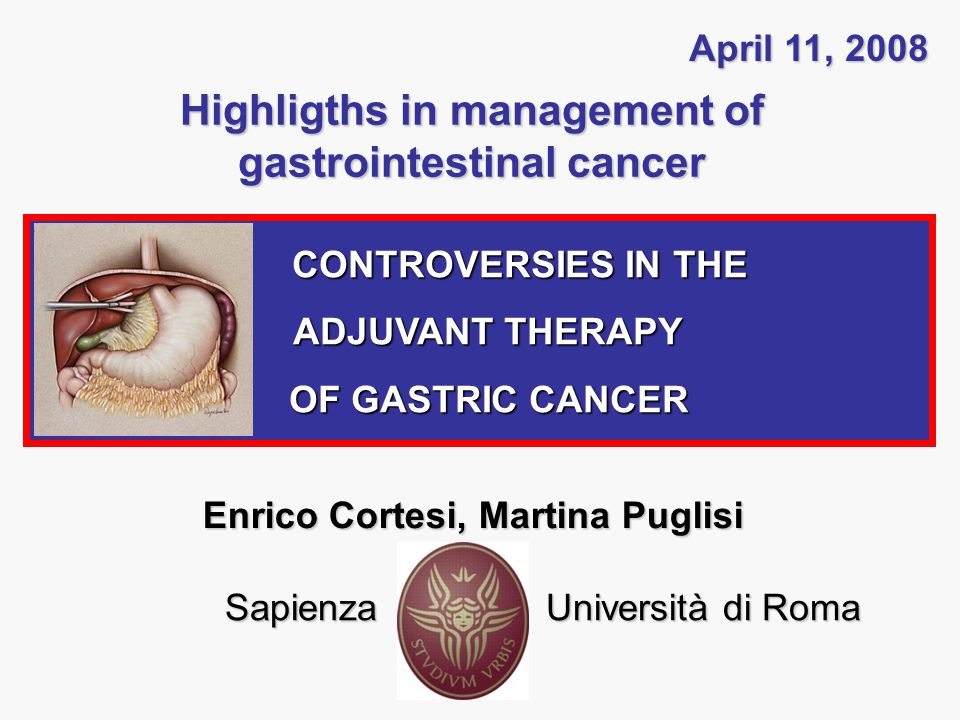 April 11, 2008

Highligths in management of gastrointestinal cancer

CONTROVERSIES IN THE ADJUVANT THERAPY OF GASTRIC CANCER

Enrico Cortesi, Martina Puglisi

Sapienza STVDIVM VRBIS Università di Roma